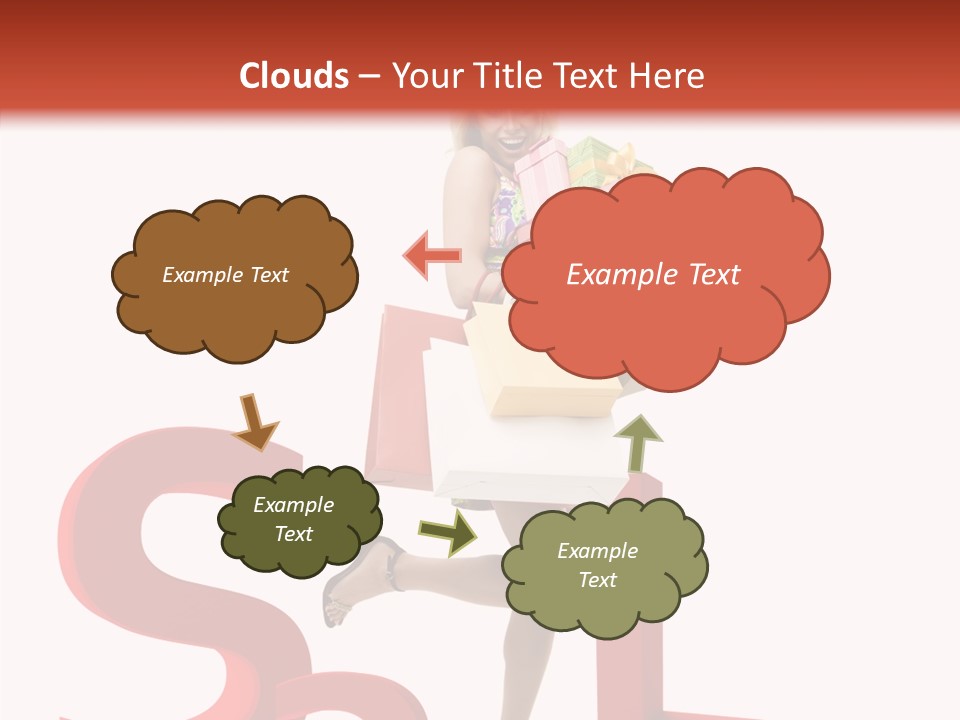 Clouds – Your Title Text Here

Example Text

Example Text

Example Text

Example Text